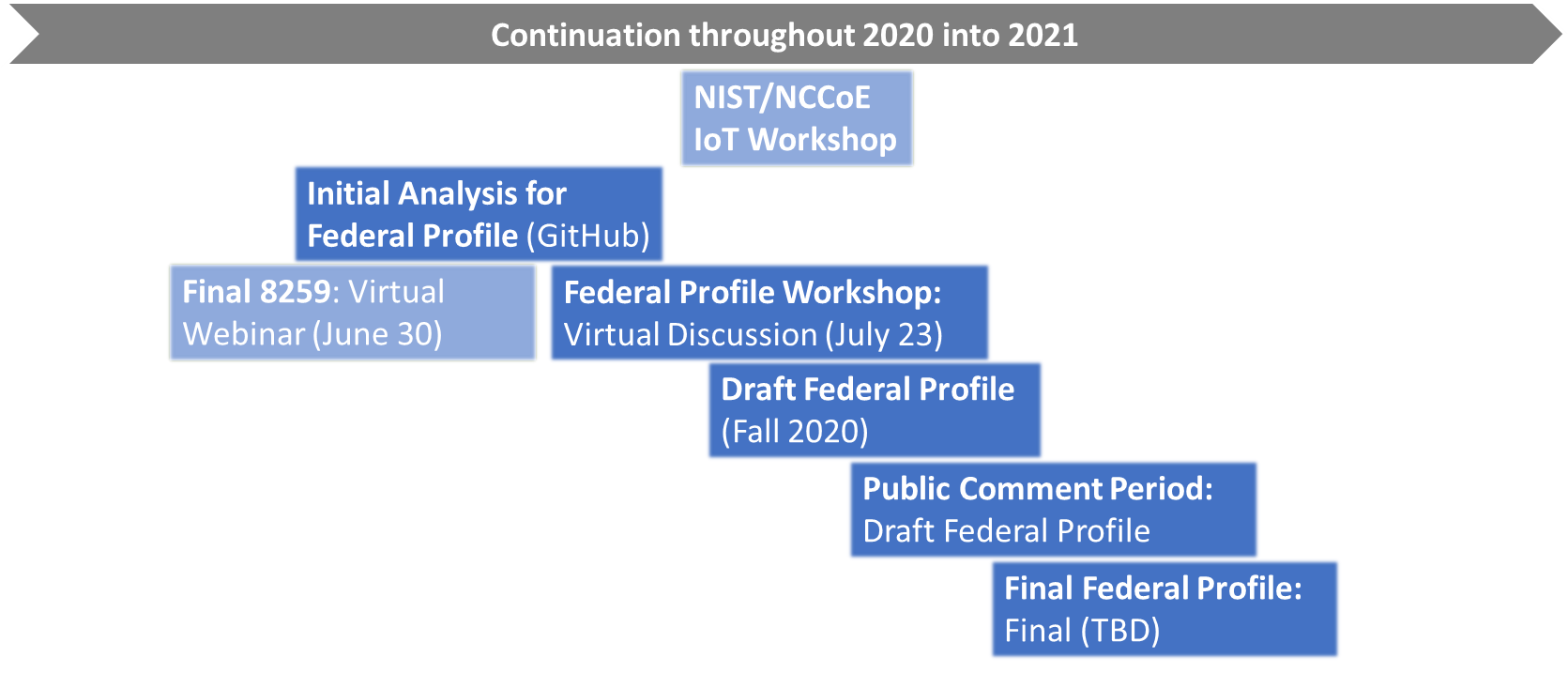 Continuation throughout 2020 into 2021

NIST/NCCoE IoT Workshop

Initial Analysis for Federal Profile (GitHub)

Final 8259: Virtual Webinar (June 30)

Federal Profile Workshop: Virtual Discussion (July 23)

Draft Federal Profile (Fall 2020)

Public Comment Period: Draft Federal Profile

Final Federal Profile: Final (TBD)